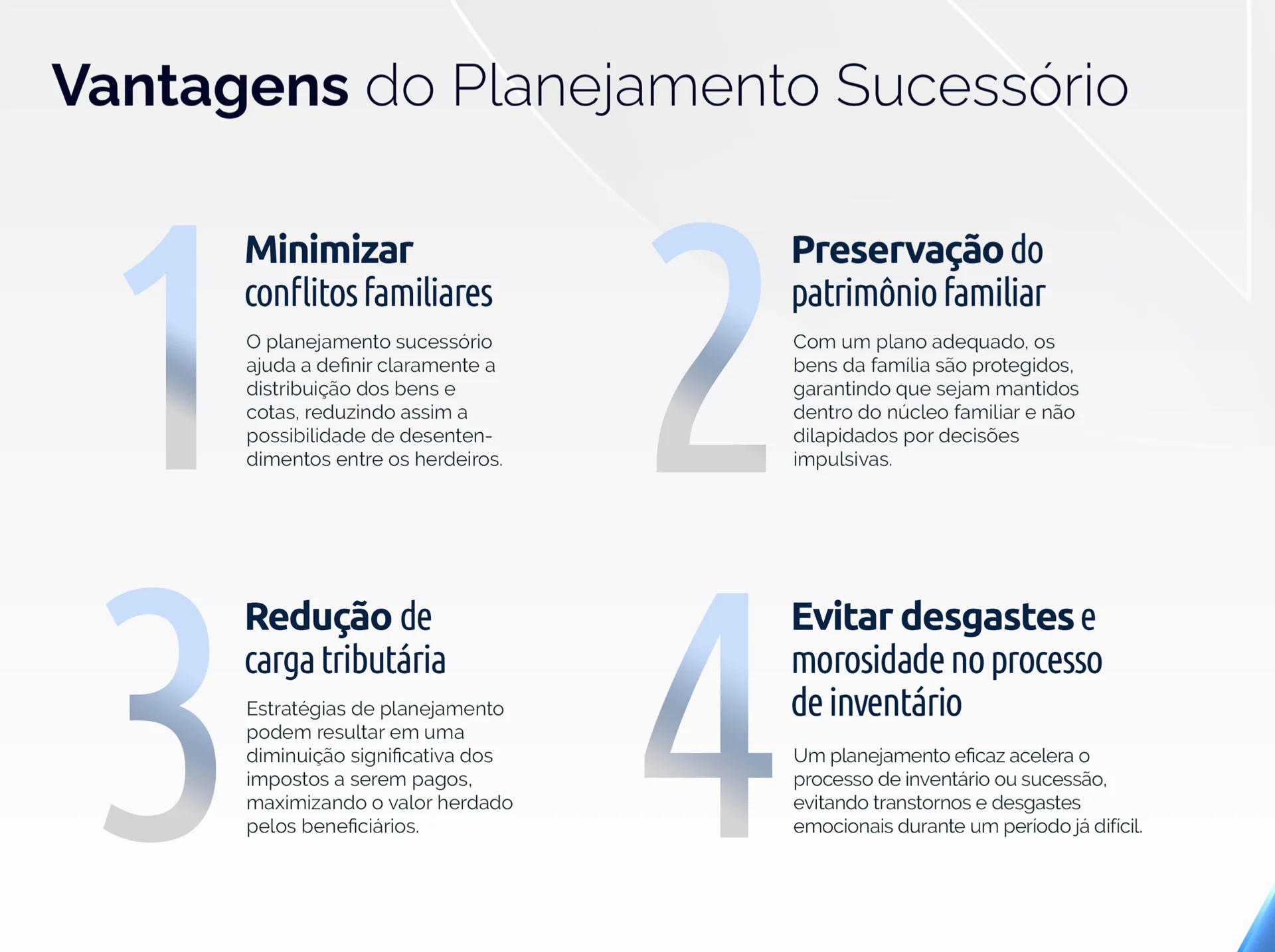 Vantagens do Planejamento Sucessório

1

Minimizar conflitos familiares

O planejamento sucessório ajuda a definir claramente a distribuição dos bens e cotas, reduzindo assim a possibilidade de desentendimentos entre os herdeiros.

2

Preservação do patrimônio familiar

Com um plano adequado, os bens da família são protegidos, garantindo que sejam mantidos dentro do núcleo familiar e não dilapidados por decisões impulsivas.

3

Redução de carga tributária

Estratégias de planejamento podem resultar em uma diminuição significativa dos impostos a serem pagos, maximizando o valor herdado pelos beneficiários.

4

Evitar desgastes e morosidade no processo de inventário

Um planejamento eficaz acelera o processo de inventário ou sucessão, evitando transtornos e desgastes emocionais durante um período já difícil.